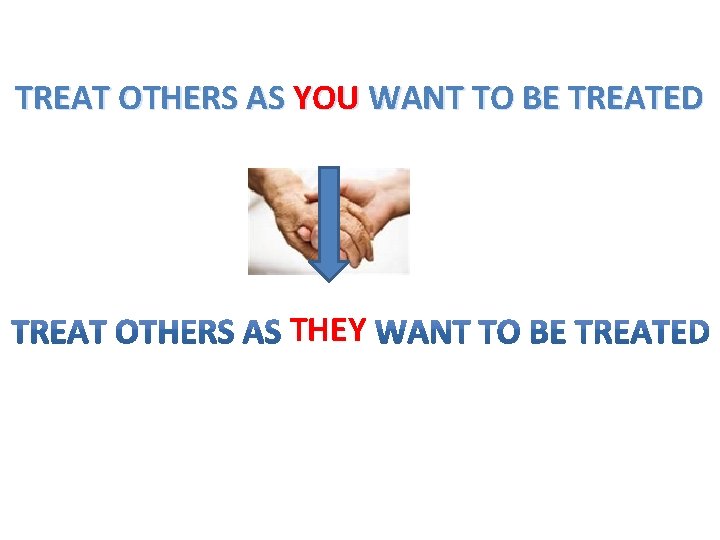 TREAT OTHERS AS YOU WANT TO BE TREATED

TREAT OTHERS AS THEY WANT TO BE TREATED